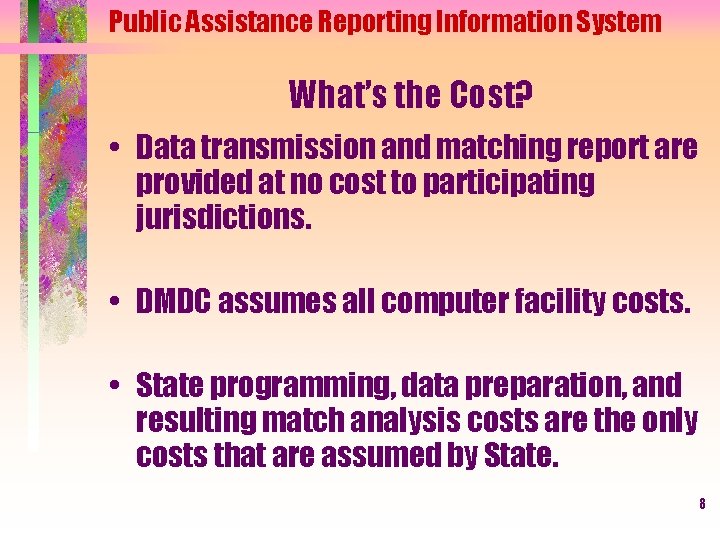 Public Assistance Reporting Information System

What's the Cost?

• Data transmission and matching report are provided at no cost to participating jurisdictions.

• DMDC assumes all computer facility costs.

• State programming, data preparation, and resulting match analysis costs are the only costs that are assumed by State.

8